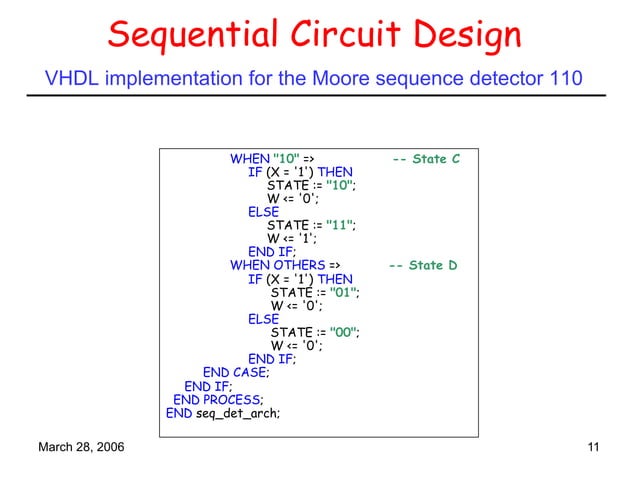 Sequential Circuit Design

VHDL implementation for the Moore sequence detector 110

WHEN "10" => -- State C
IF (X = '1') THEN
STATE := "10";
W <= '0';
ELSE
STATE := "11";
W <= '1';
END IF;
WHEN OTHERS => -- State D
IF (X = '1') THEN
STATE := "01";
W <= '0';
ELSE
STATE := "00";
W <= '0';
END IF;
END CASE;
END IF;
END PROCESS;
END seq_det_arch;

March 28, 2006

11